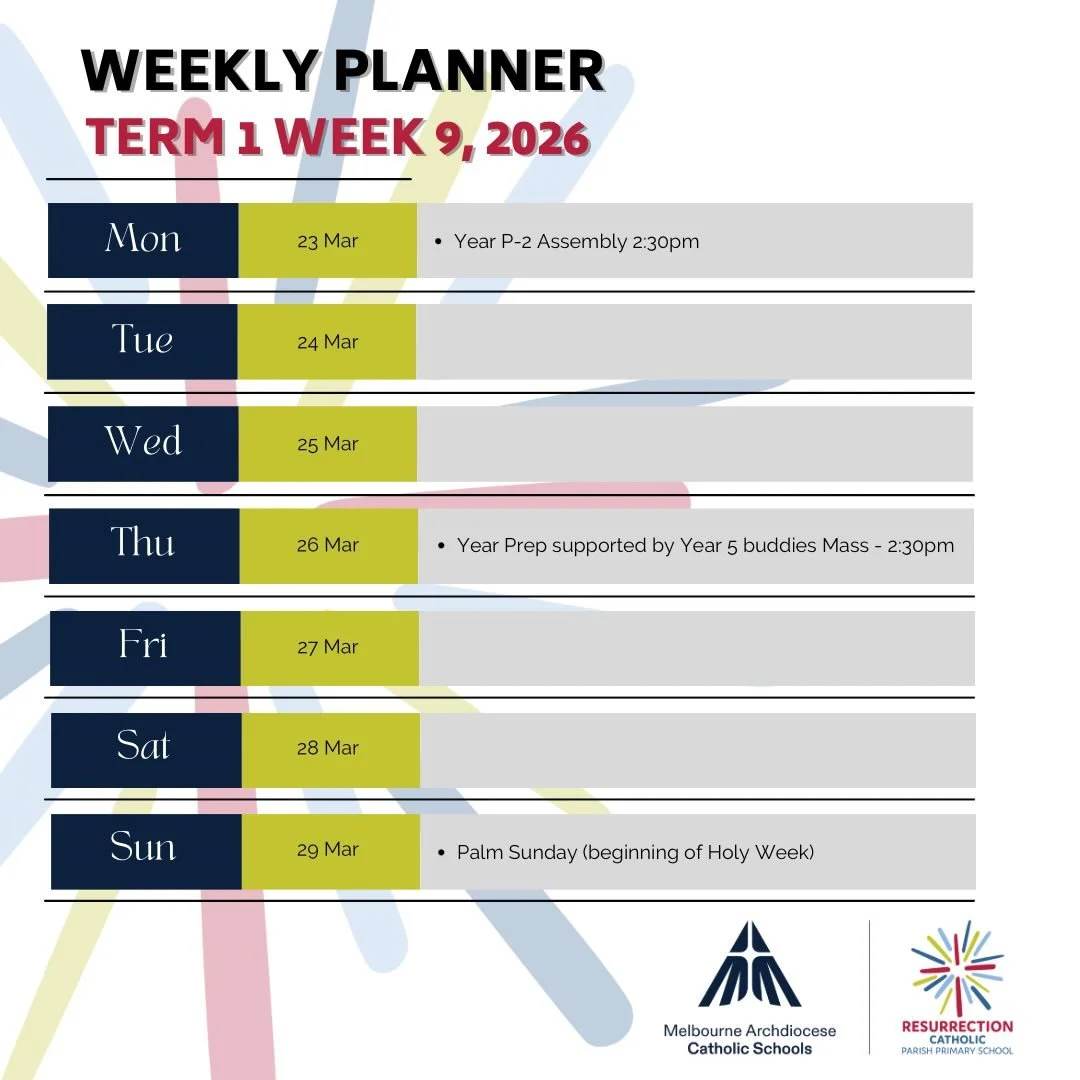 WEEKLY PLANNER
TERM 1 WEEK 9, 2026

| Mon | 23 Mar | • Year P-2 Assembly 2:30pm |
|---|---|---|
| Tue | 24 Mar | |
| Wed | 25 Mar | |
| Thu | 26 Mar | • Year Prep supported by Year 5 buddies Mass - 2:30pm |
| Fri | 27 Mar | |
| Sat | 28 Mar | |
| Sun | 29 Mar | • Palm Sunday (beginning of Holy Week) |

Melbourne Archdiocese Catholic Schools

RESURRECTION CATHOLIC PARISH PRIMARY SCHOOL